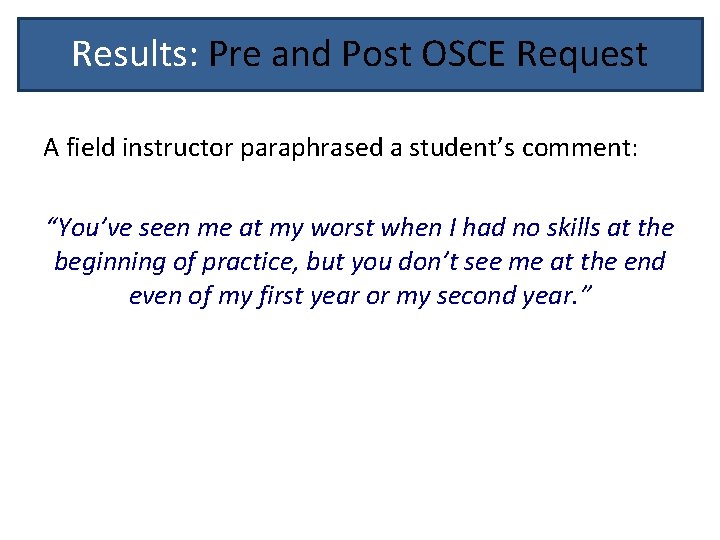 Results: Pre and Post OSCE Request

A field instructor paraphrased a student's comment:

"You've seen me at my worst when I had no skills at the beginning of practice, but you don't see me at the end even of my first year or my second year."